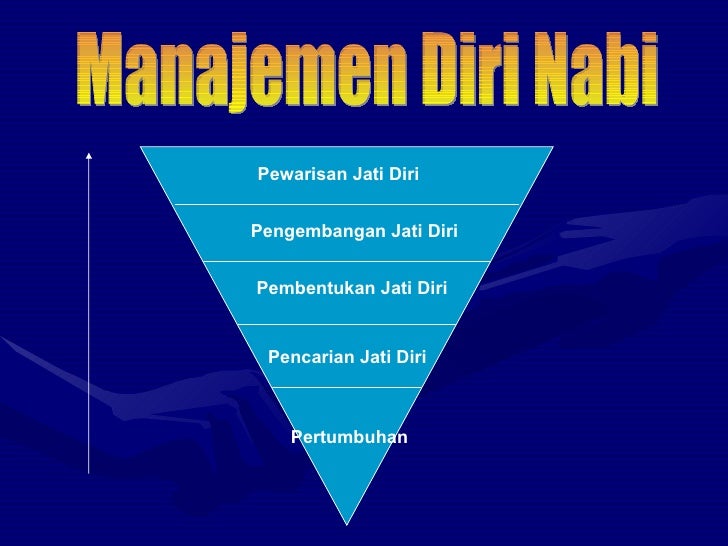 Manajemen Diri Nabi

Pewarisan Jati Diri

Pengembangan Jati Diri

Pembentukan Jati Diri

Pencarian Jati Diri

Pertumbuhan